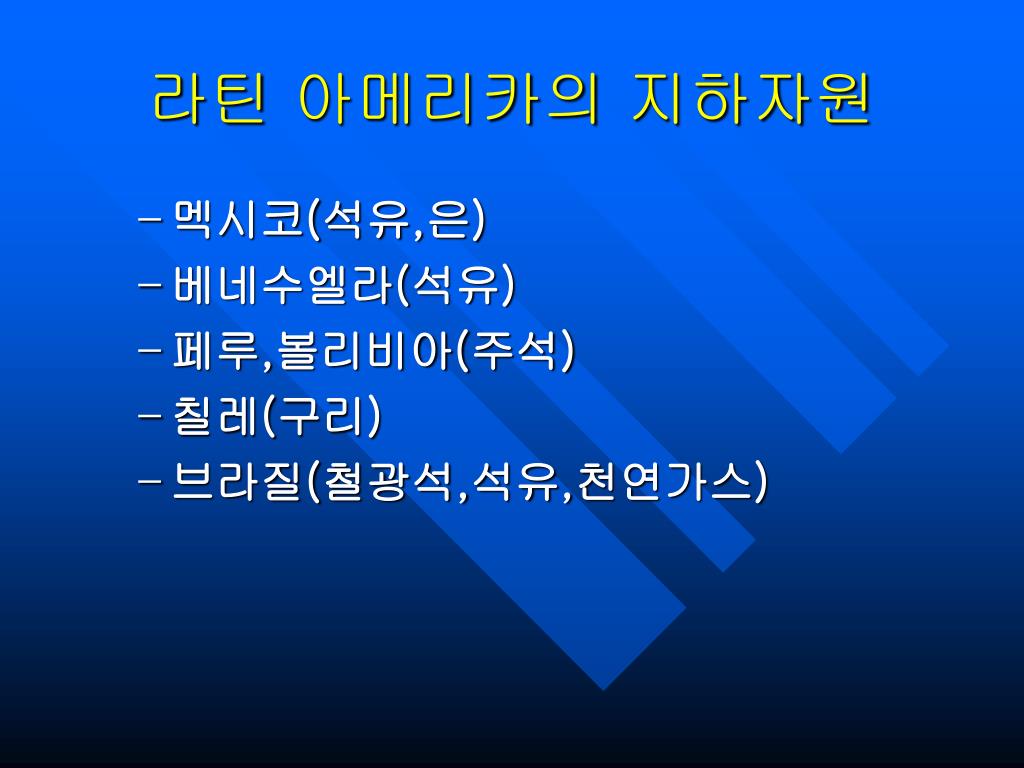 라틴 아메리카의 지하자원

– 멕시코(석유,은)
– 베네수엘라(석유)
– 페루,볼리비아(주석)
– 칠레(구리)
– 브라질(철광석,석유,천연가스)